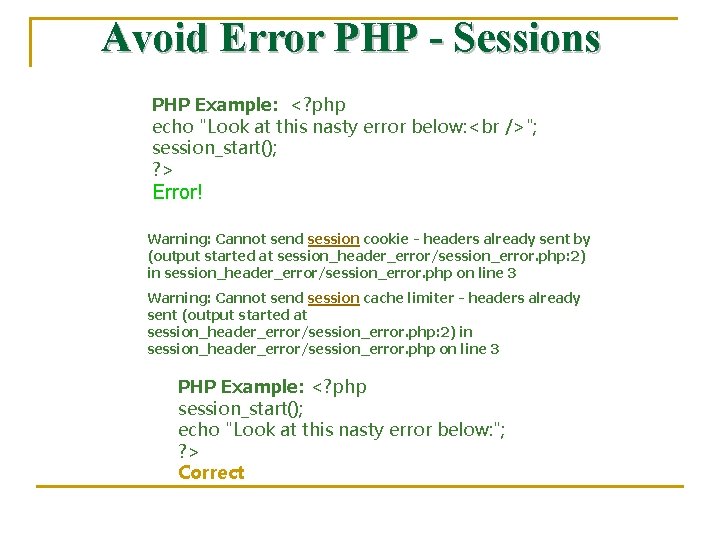 Avoid Error PHP - Sessions

PHP Example: <?php
echo "Look at this nasty error below:<br />";
session_start();
?>
Error!

Warning: Cannot send session cookie - headers already sent by (output started at session_header_error/session_error.php:2) in session_header_error/session_error.php on line 3

Warning: Cannot send session cache limiter - headers already sent (output started at session_header_error/session_error.php:2) in session_header_error/session_error.php on line 3

PHP Example: <?php
session_start();
echo "Look at this nasty error below:";
?>
Correct